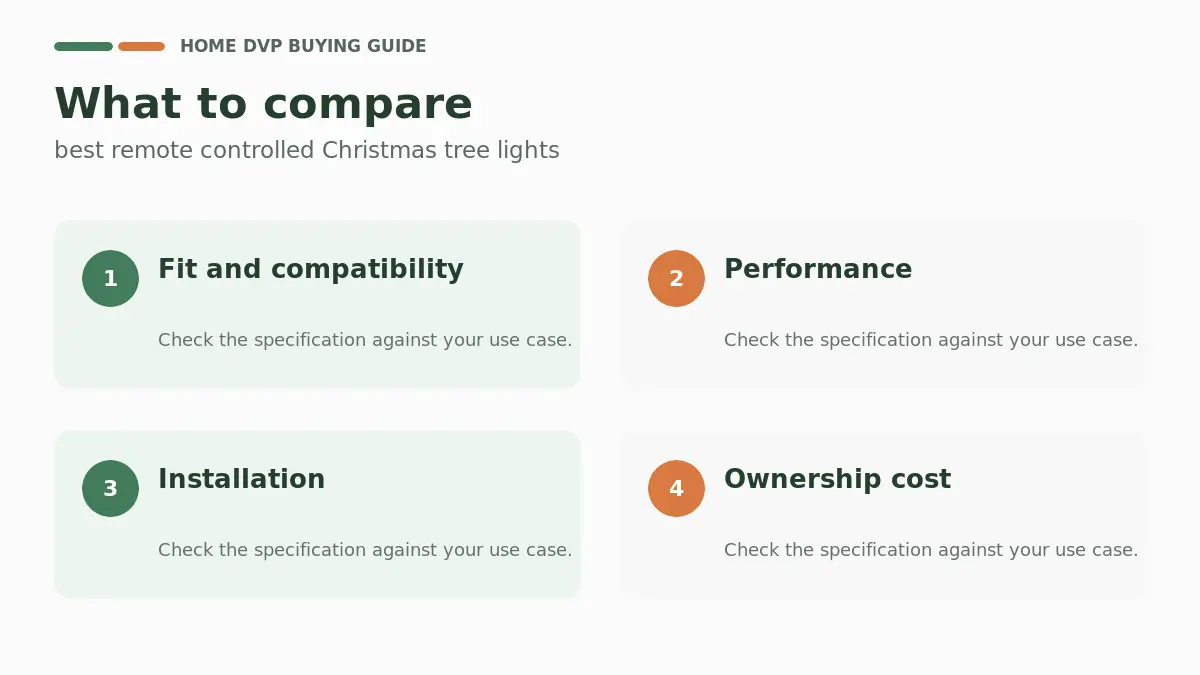 HOME DVP BUYING GUIDE

What to compare

best remote controlled Christmas tree lights

1

Fit and compatibility

Check the specification against your use case.

2

Performance

Check the specification against your use case.

3

Installation

Check the specification against your use case.

4

Ownership cost

Check the specification against your use case.